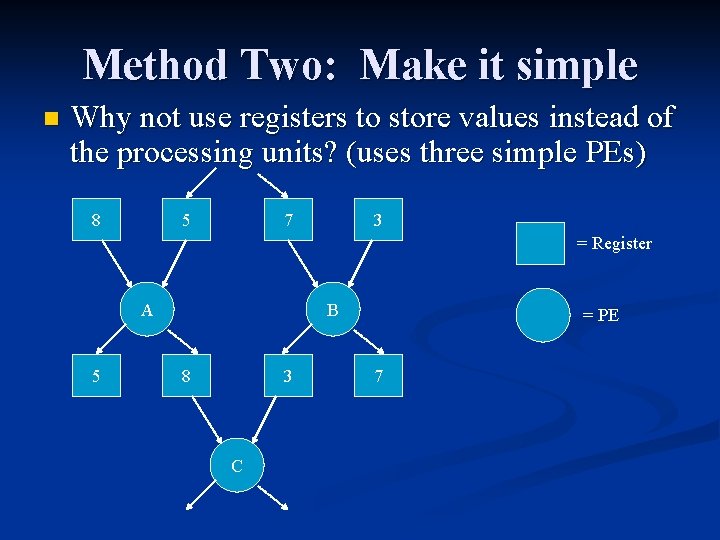 Method Two: Make it simple

Why not use registers to store values instead of the processing units? (uses three simple PEs)

8
5
7
3
A
B
5
8
3
7
C

= Register
= PE